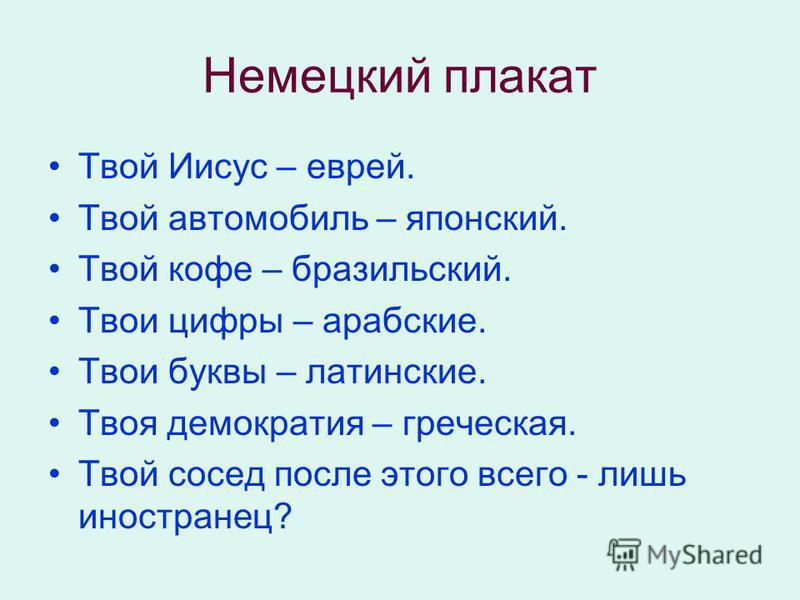 Немецкий плакат

• Твой Иисус – еврей.
• Твой автомобиль – японский.
• Твой кофе – бразильский.
• Твои цифры – арабские.
• Твои буквы – латинские.
• Твоя демократия – греческая.
• Твой сосед после этого всего - лишь иностранец?

MyShared